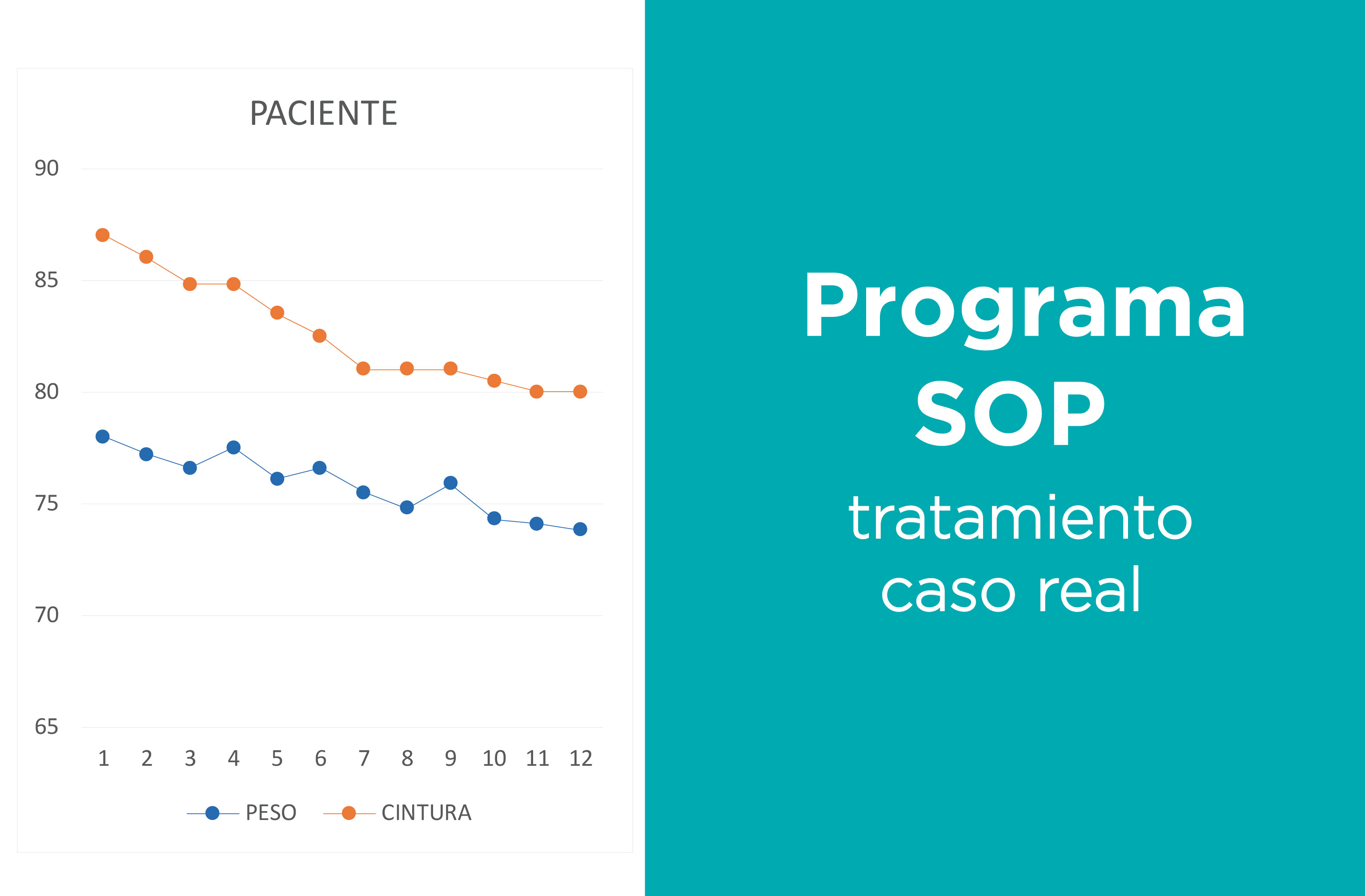 PACIENTE

90
85
80
75
70
65

1 2 3 4 5 6 7 8 9 10 11 12

PESO CINTURA

Programa
SOP
tratamiento
caso real